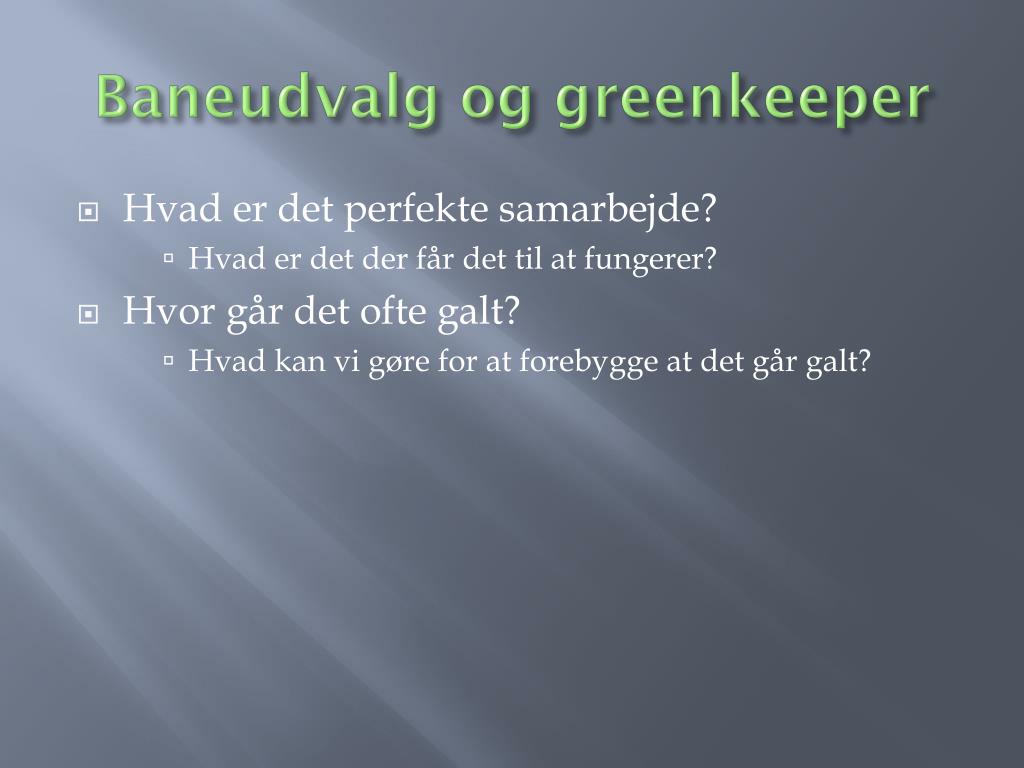 Baneudvalg og greenkeeper

Hvad er det perfekte samarbejde?
Hvad er det der får det til at fungerer?

Hvor går det ofte galt?
Hvad kan vi gøre for at forebygge at det går galt?